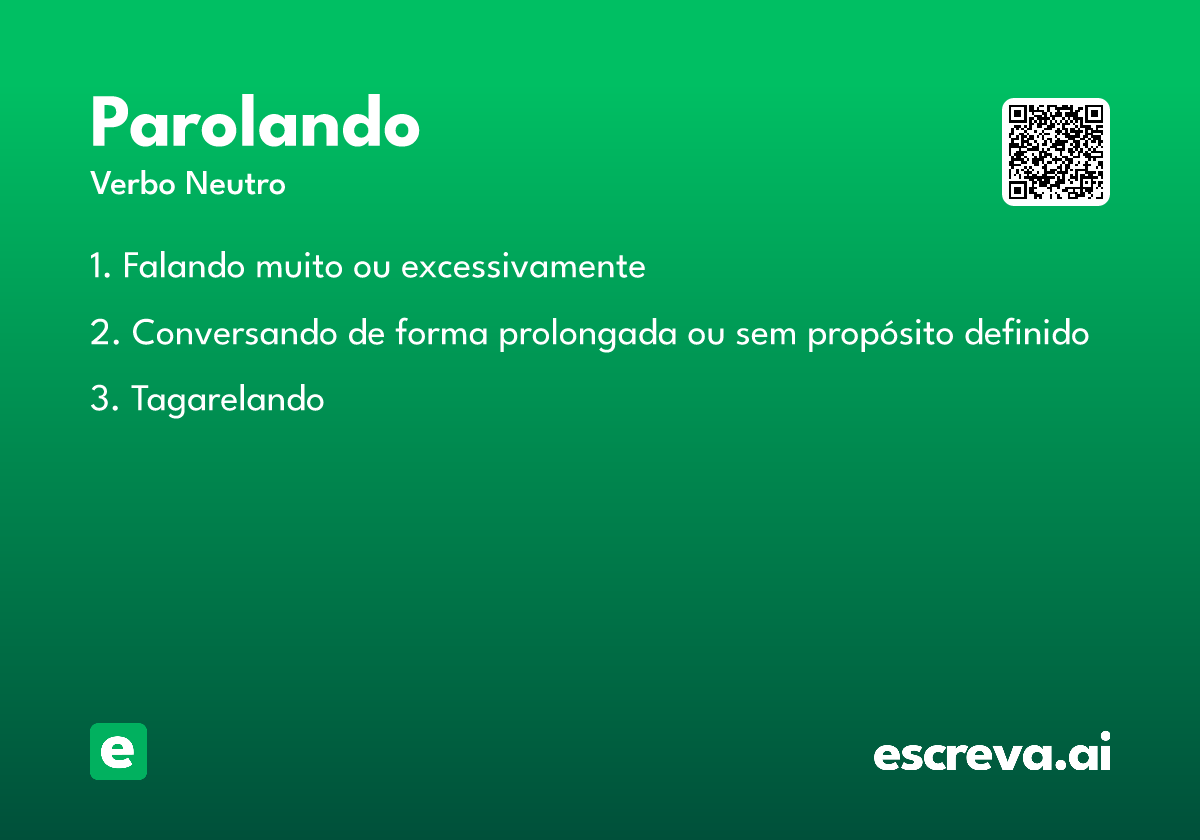 Parolando

Verbo Neutro

1. Falando muito ou excessivamente

2. Conversando de forma prolongada ou sem propósito definido

3. Tagarelando

e

escreva.ai